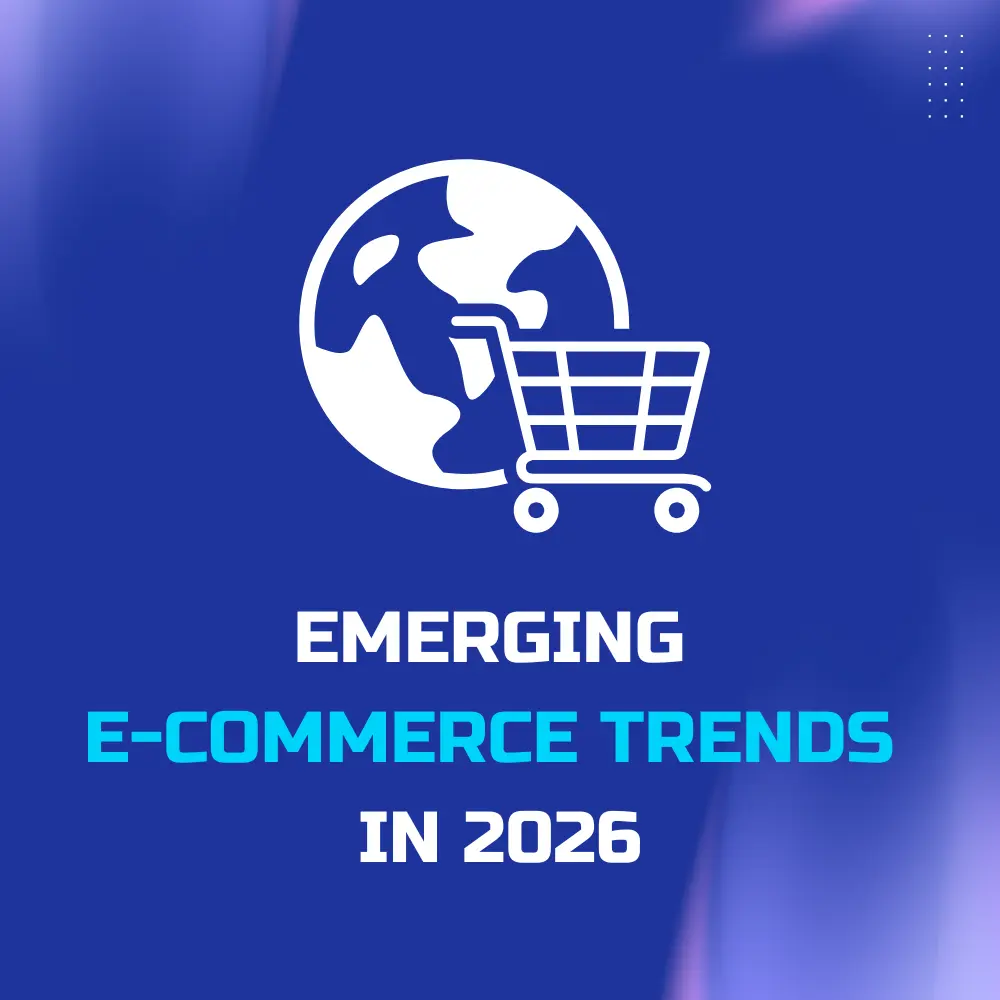 EMERGING
E-COMMERCE TRENDS
IN 2026